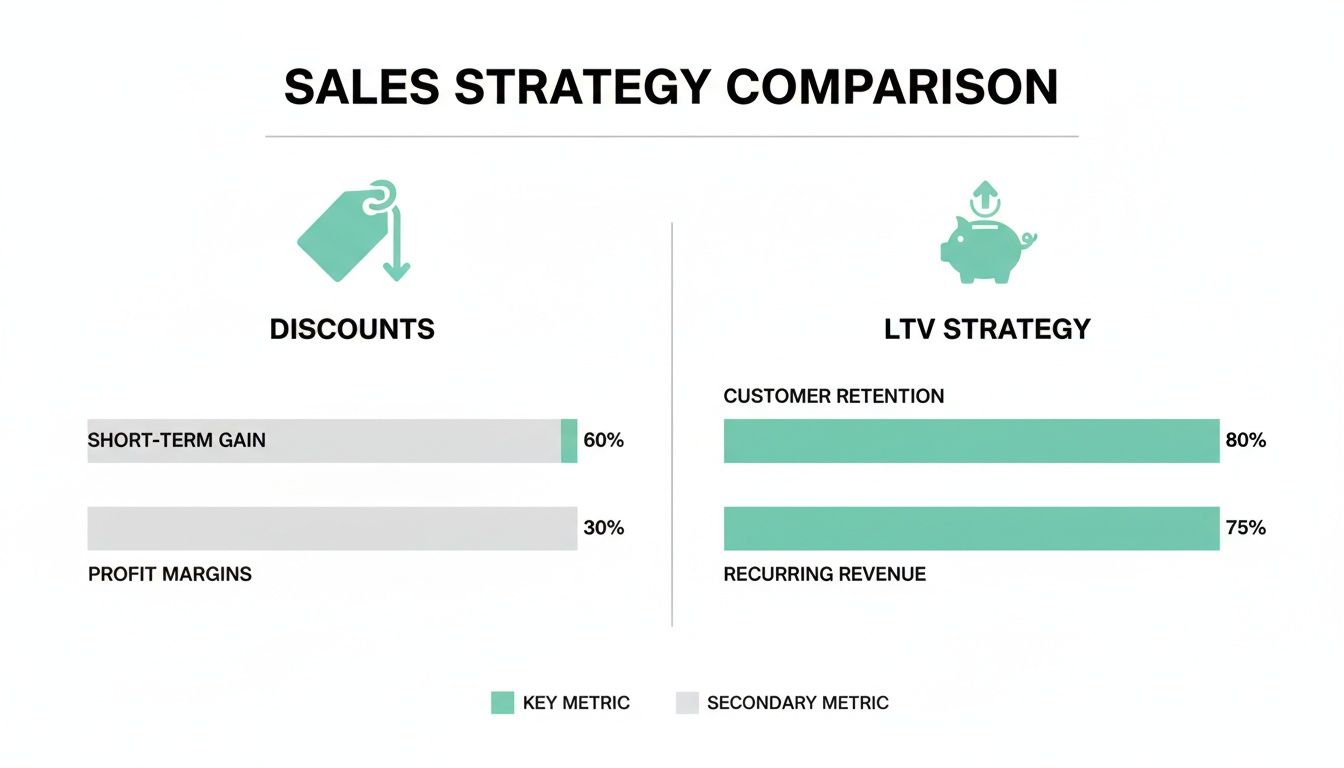 SALES STRATEGY COMPARISON

DISCOUNTS

SHORT-TERM GAIN 60%

30%

PROFIT MARGINS

LTV STRATEGY

CUSTOMER RETENTION

80%

75%

RECURRING REVENUE

KEY METRIC SECONDARY METRIC